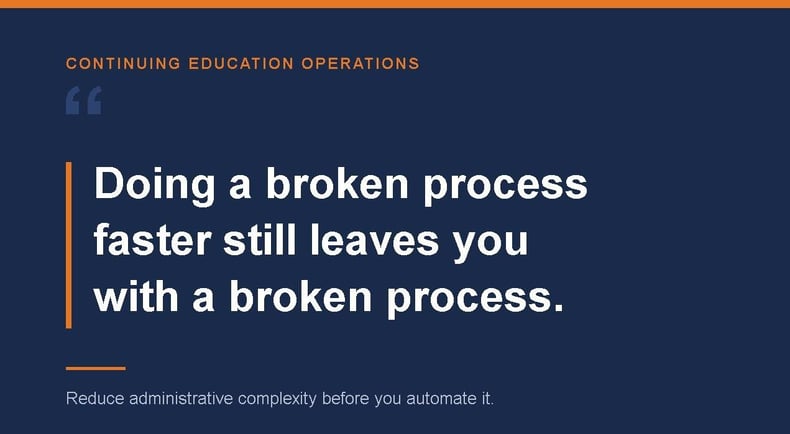 CONTINUING EDUCATION OPERATIONS

“

Doing a broken process faster still leaves you with a broken process.

Reduce administrative complexity before you automate it.